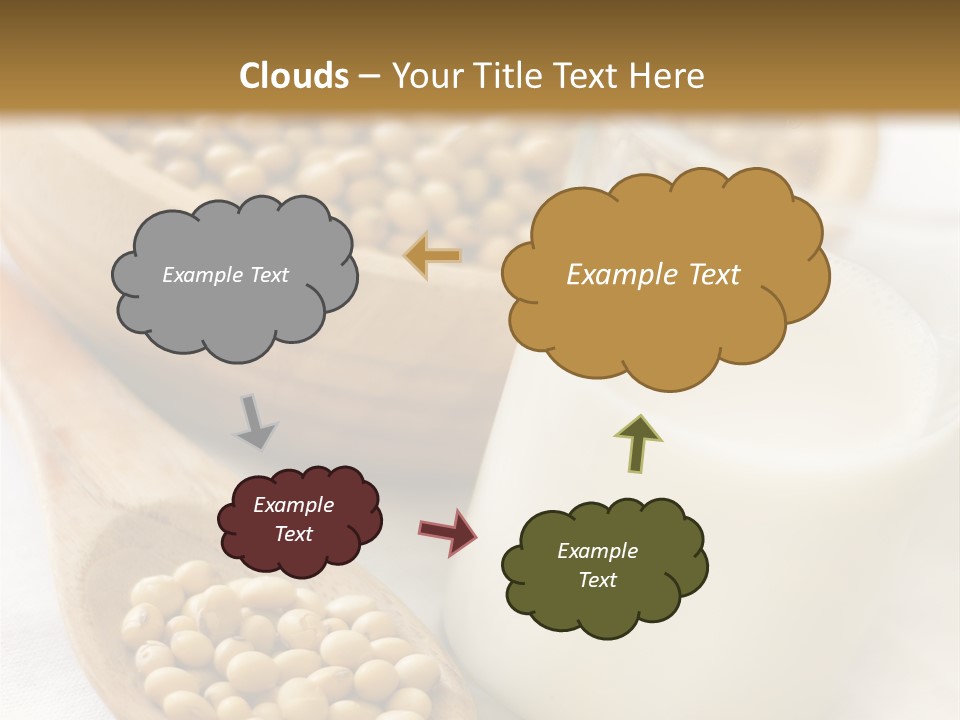 Clouds – Your Title Text Here

Example Text

Example Text

Example Text

Example Text